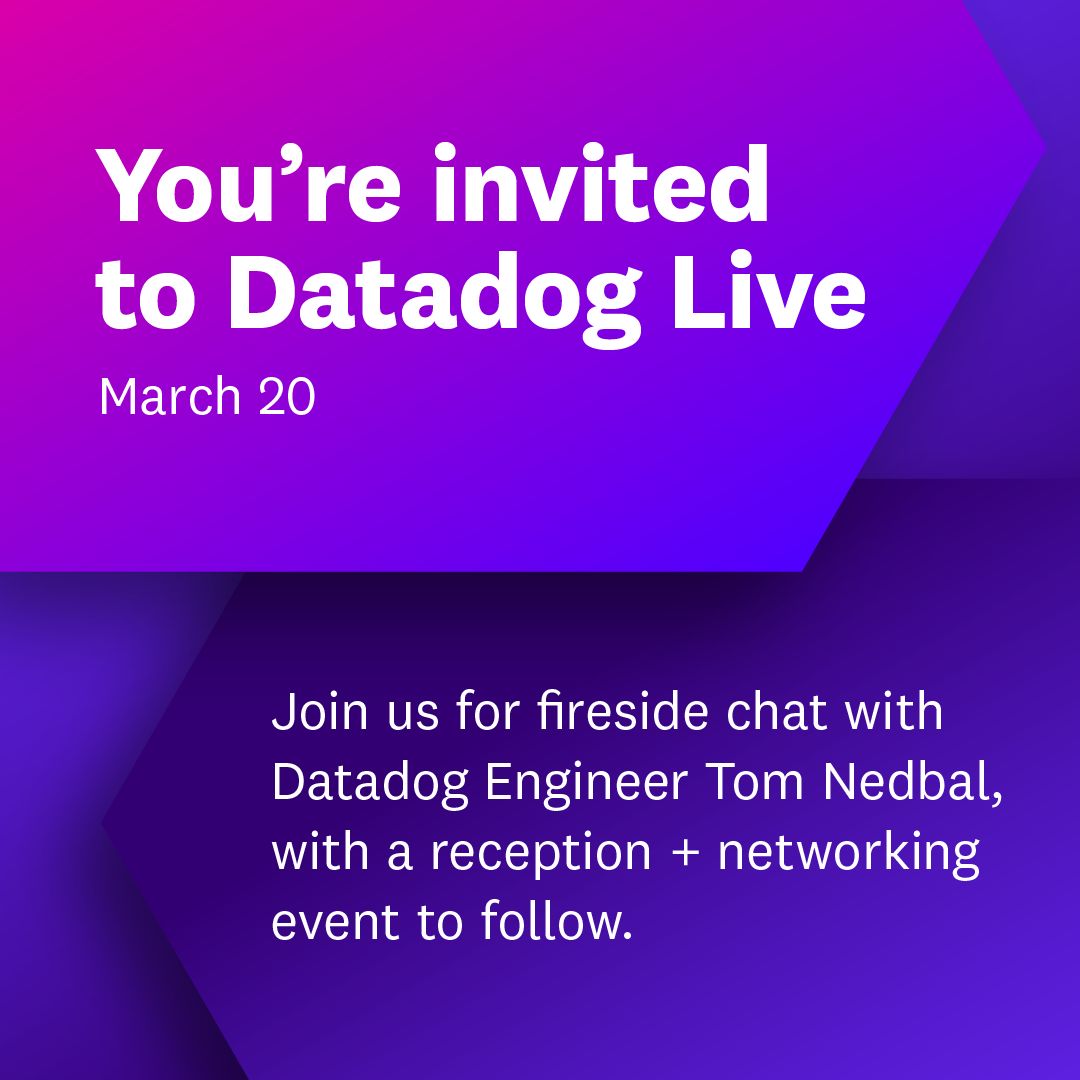 You’re invited to Datadog Live

March 20

Join us for fireside chat with Datadog Engineer Tom Nedbal, with a reception + networking event to follow.